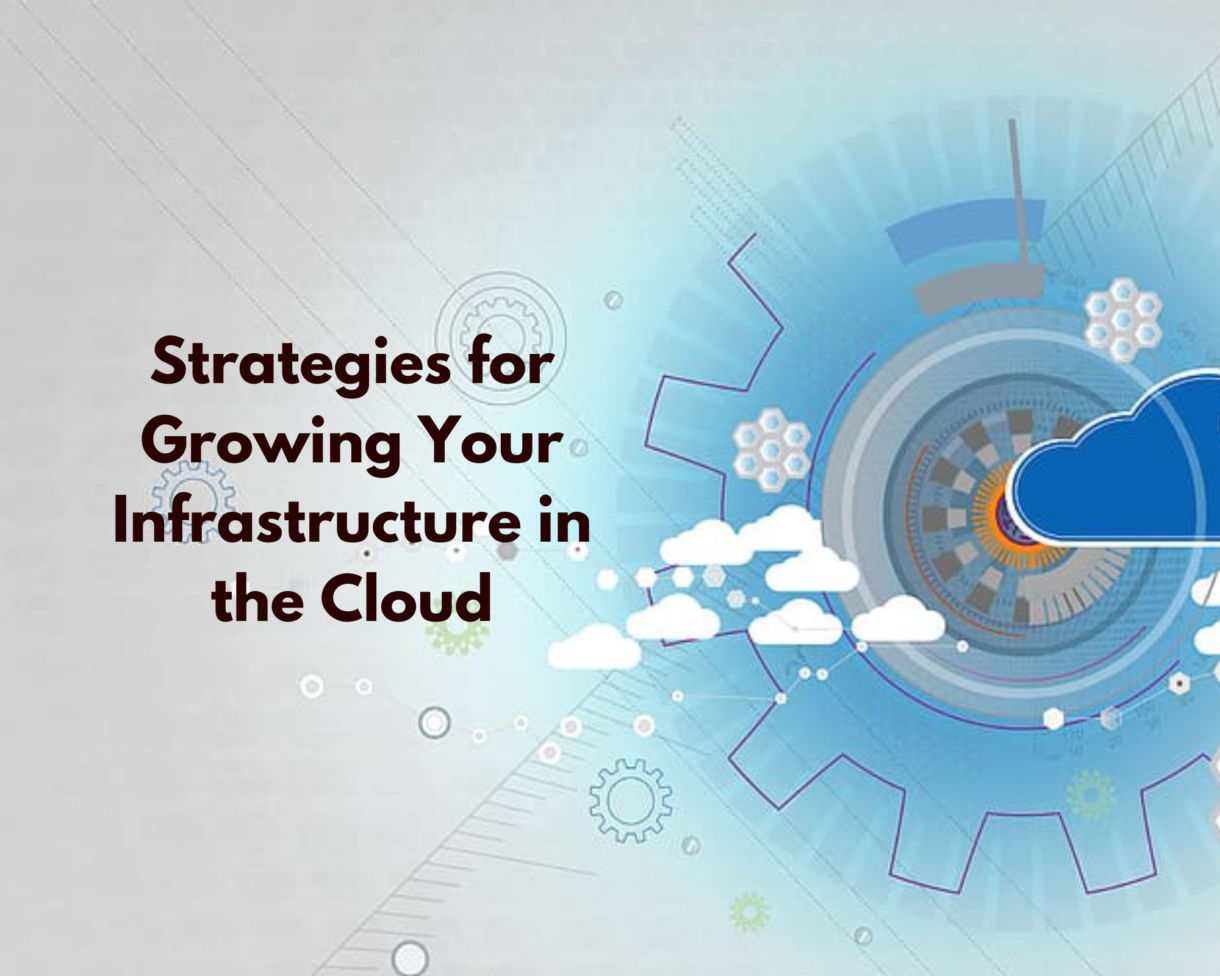 Strategies for Growing Your Infrastructure in the Cloud